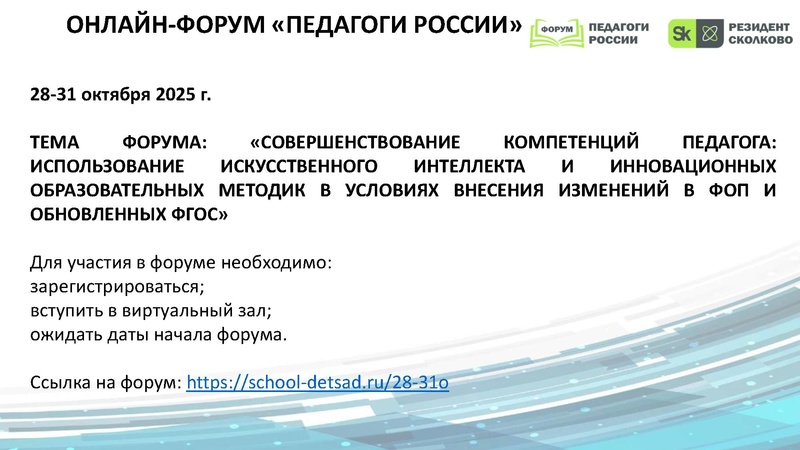 ОНЛАЙН-ФОРУМ «ПЕДАГОГИ РОССИИ»

ФОРУМ ПЕДАГОГИ РОССИИ

Sk РЕЗИДЕНТ СКОЛКОВО

28-31 октября 2025 г.

ТЕМА ФОРУМА: «СОВЕРШЕНСТВОВАНИЕ КОМПЕТЕНЦИЙ ПЕДАГОГА: ИСПОЛЬЗОВАНИЕ ИСКУССТВЕННОГО ИНТЕЛЛЕКТА И ИННОВАЦИОННЫХ ОБРАЗОВАТЕЛЬНЫХ МЕТОДИК В УСЛОВИЯХ ВНЕСЕНИЯ ИЗМЕНЕНИЙ В ФОП И ОБНОВЛЕННЫХ ФГОС»

Для участия в форуме необходимо:
зарегистрироваться;
вступить в виртуальный зал;
ожидать даты начала форума.

Ссылка на форум: https://school-detsad.ru/28-31o